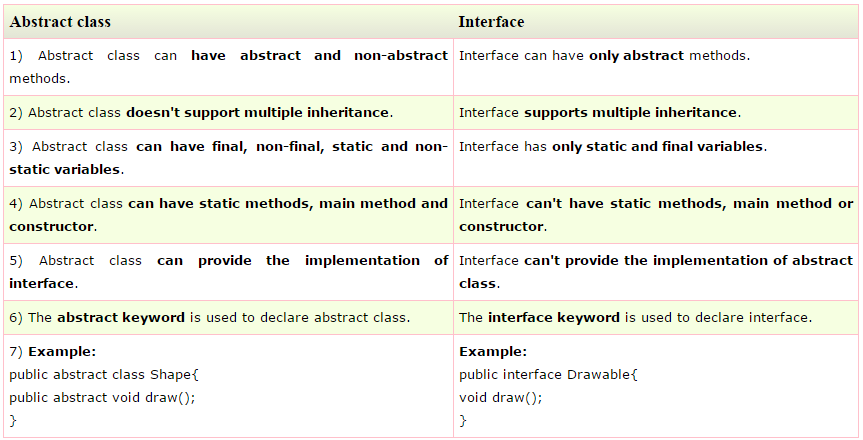 | Abstract class | Interface |
|---|---|
| 1) Abstract class can have abstract and non-abstract methods. | Interface can have only abstract methods. |
| 2) Abstract class doesn't support multiple inheritance. | Interface supports multiple inheritance. |
| 3) Abstract class can have final, non-final, static and non-static variables. | Interface has only static and final variables. |
| 4) Abstract class can have static methods, main method and constructor. | Interface can't have static methods, main method or constructor. |
| 5) Abstract class can provide the implementation of interface. | Interface can't provide the implementation of abstract class. |
| 6) The abstract keyword is used to declare abstract class. | The interface keyword is used to declare interface. |
| 7) Example: public abstract class Shape{ public abstract void draw(); } | Example: public interface Drawable{ void draw(); } |